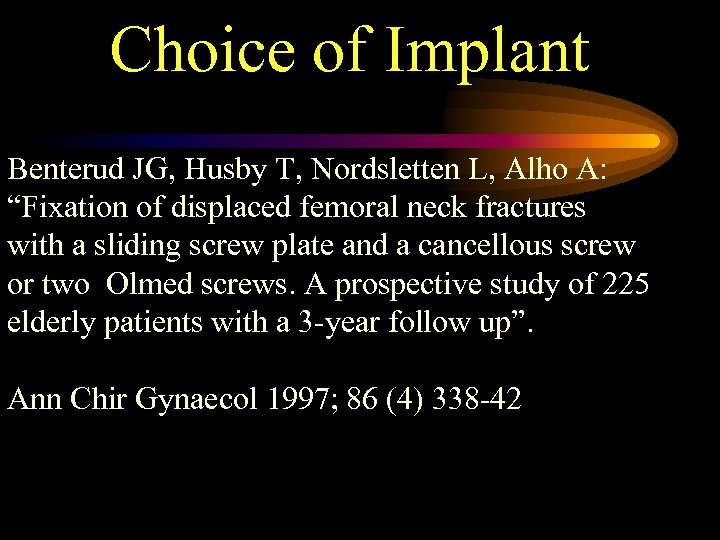 Choice of Implant

Benterud JG, Husby T, Nordsletten L, Alho A: “Fixation of displaced femoral neck fractures with a sliding screw plate and a cancellous screw or two Olmed screws. A prospective study of 225 elderly patients with a 3-year follow up”.

Ann Chir Gynaecol 1997; 86 (4) 338-42